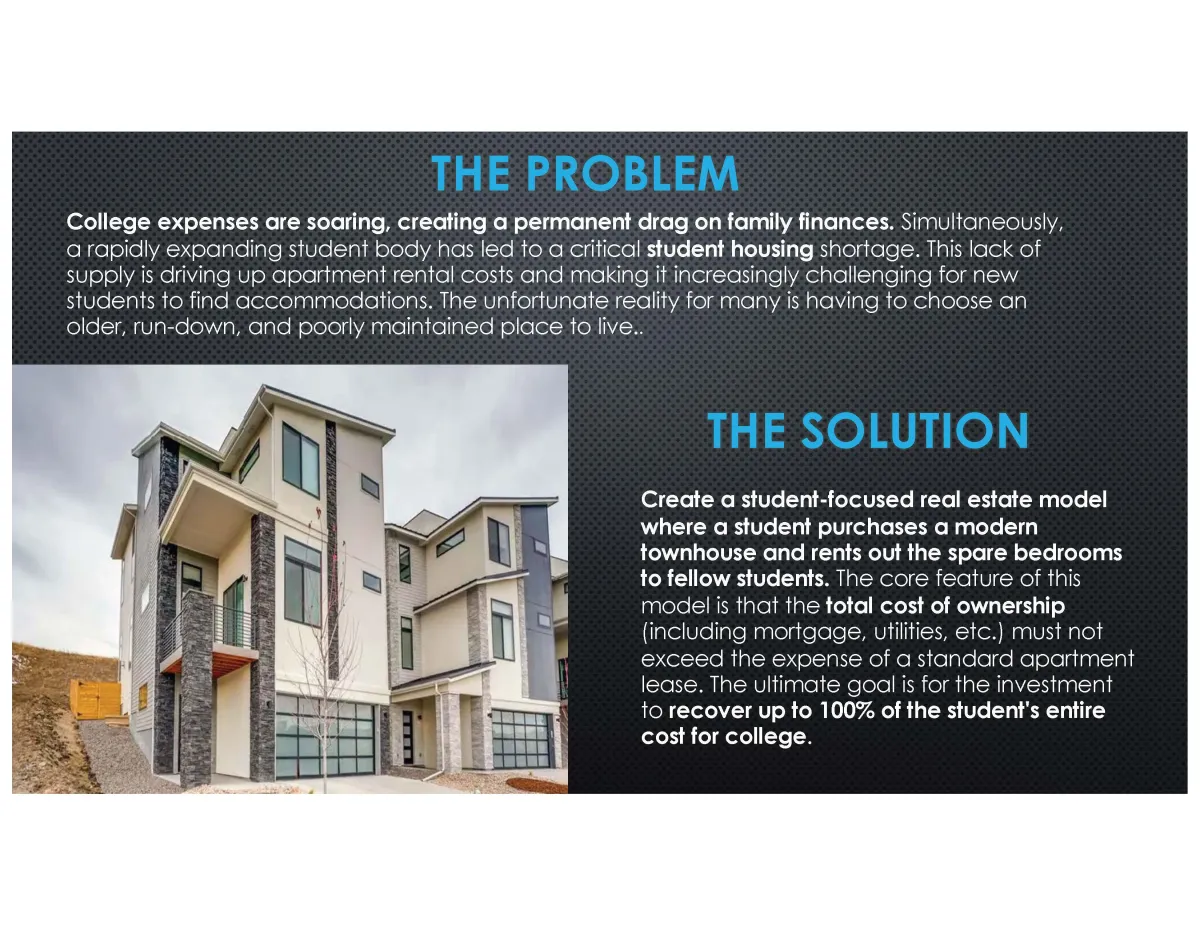 THE PROBLEM

College expenses are soaring, creating a permanent drag on family finances. Simultaneously, a rapidly expanding student body has led to a critical student housing shortage. This lack of supply is driving up apartment rental costs and making it increasingly challenging for new students to find accommodations. The unfortunate reality for many is having to choose an older, run-down, and poorly maintained place to live..

THE SOLUTION

Create a student-focused real estate model where a student purchases a modern townhouse and rents out the spare bedrooms to fellow students. The core feature of this model is that the total cost of ownership (including mortgage, utilities, etc.) must not exceed the expense of a standard apartment lease. The ultimate goal is for the investment to recover up to 100% of the student's entire cost for college.